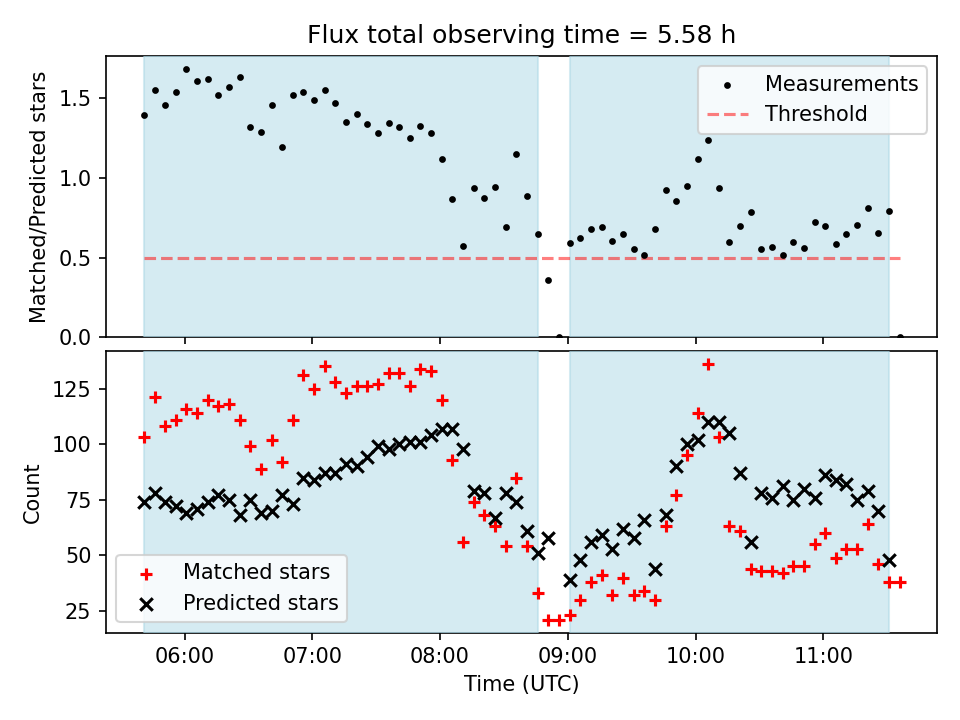 Flux total observing time = 5.58 h

Matched/Predicted stars

1.5
1.0
0.5
0.0

Measurements
Threshold

Count

125
100
75
50
25

Matched stars
Predicted stars

06:00
07:00
08:00
09:00
10:00
11:00

Time (UTC)